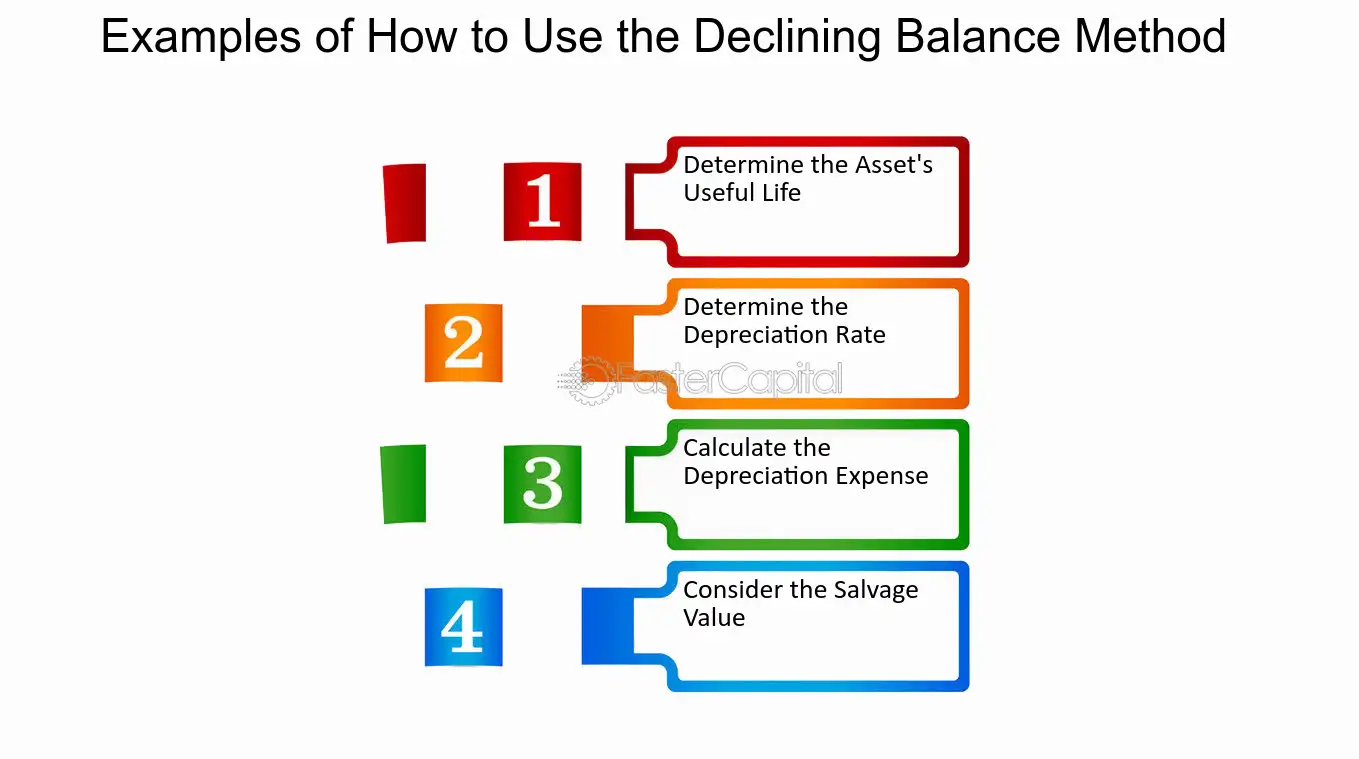 Examples of How to Use the Declining Balance Method

1

Determine the Asset's Useful Life

2

Determine the Depreciation Rate

3

Calculate the Depreciation Expense

4

Consider the Salvage Value

FasterCapital